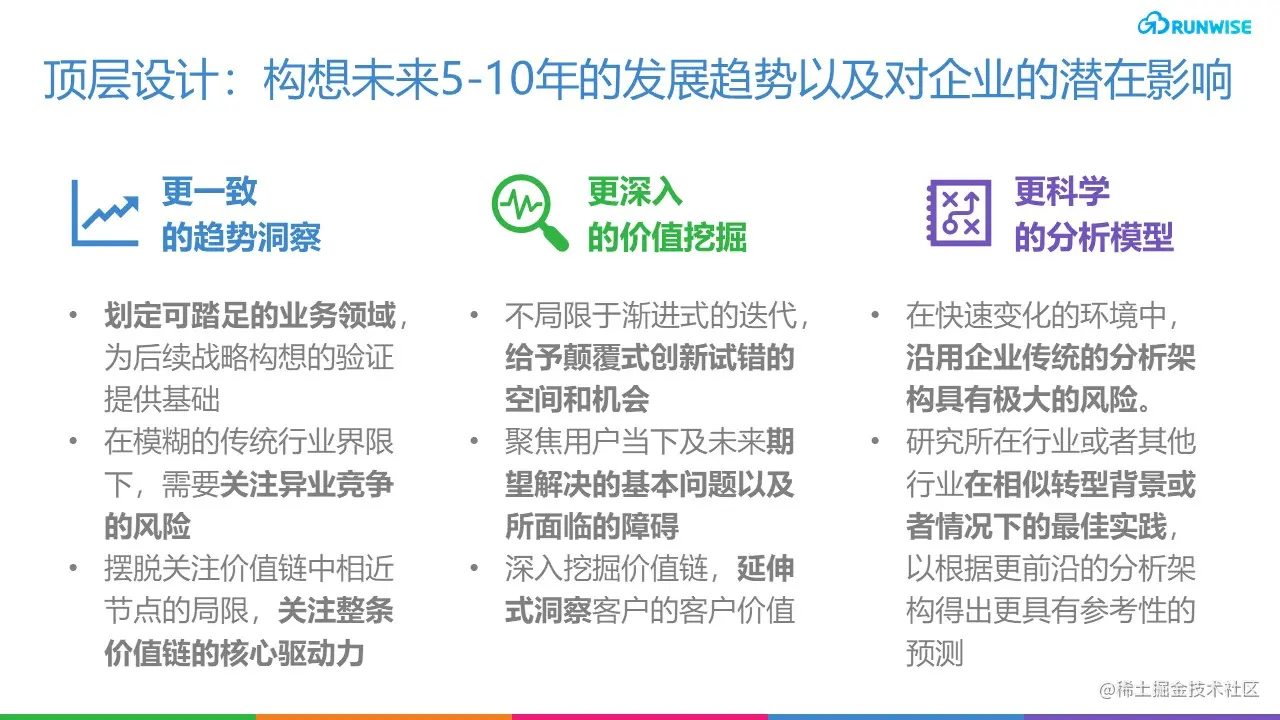 RUNWISE

顶层设计：构想未来5-10年的发展趋势以及对企业的潜在影响

更一致
的趋势洞察

• 划定可踏足的业务领域，为后续战略构想的验证提供基础
• 在模糊的传统行业界限下，需要关注异业竞争的风险
• 摆脱关注价值链中相近节点的局限，关注整条价值链的核心驱动力

更深入
的价值挖掘

• 不局限于渐进式的迭代，给予颠覆式创新试错的空间和机会
• 聚焦用户当下及未来期望解决的基本问题以及所面临的障碍
• 深入挖掘价值链，延伸式洞察客户的客户价值

更科学
的分析模型

• 在快速变化的环境中，沿用企业传统的分析架构具有极大的风险。
• 研究所在行业或者其他行业在相似转型背景或者情况下的最佳实践，以根据更前沿的分析架构得出更具有参考性的预测

@稀土掘金技术社区